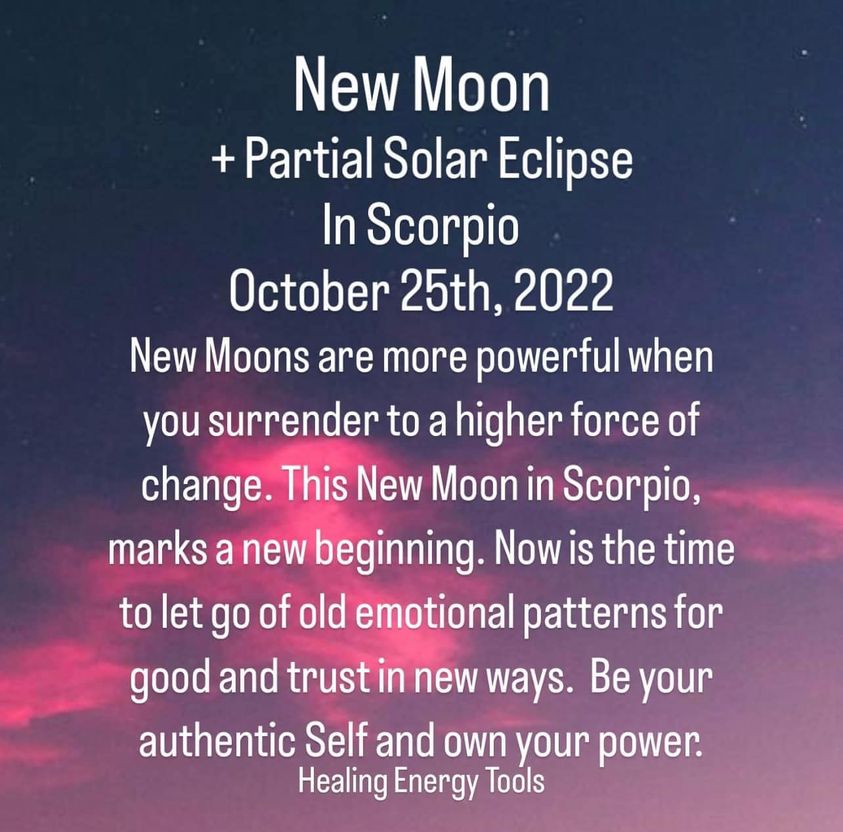 New Moon
+ Partial Solar Eclipse
In Scorpio
October 25th, 2022

New Moons are more powerful when you surrender to a higher force of change. This New Moon in Scorpio, marks a new beginning. Now is the time to let go of old emotional patterns for good and trust in new ways. Be your authentic Self and own your power.

Healing Energy Tools